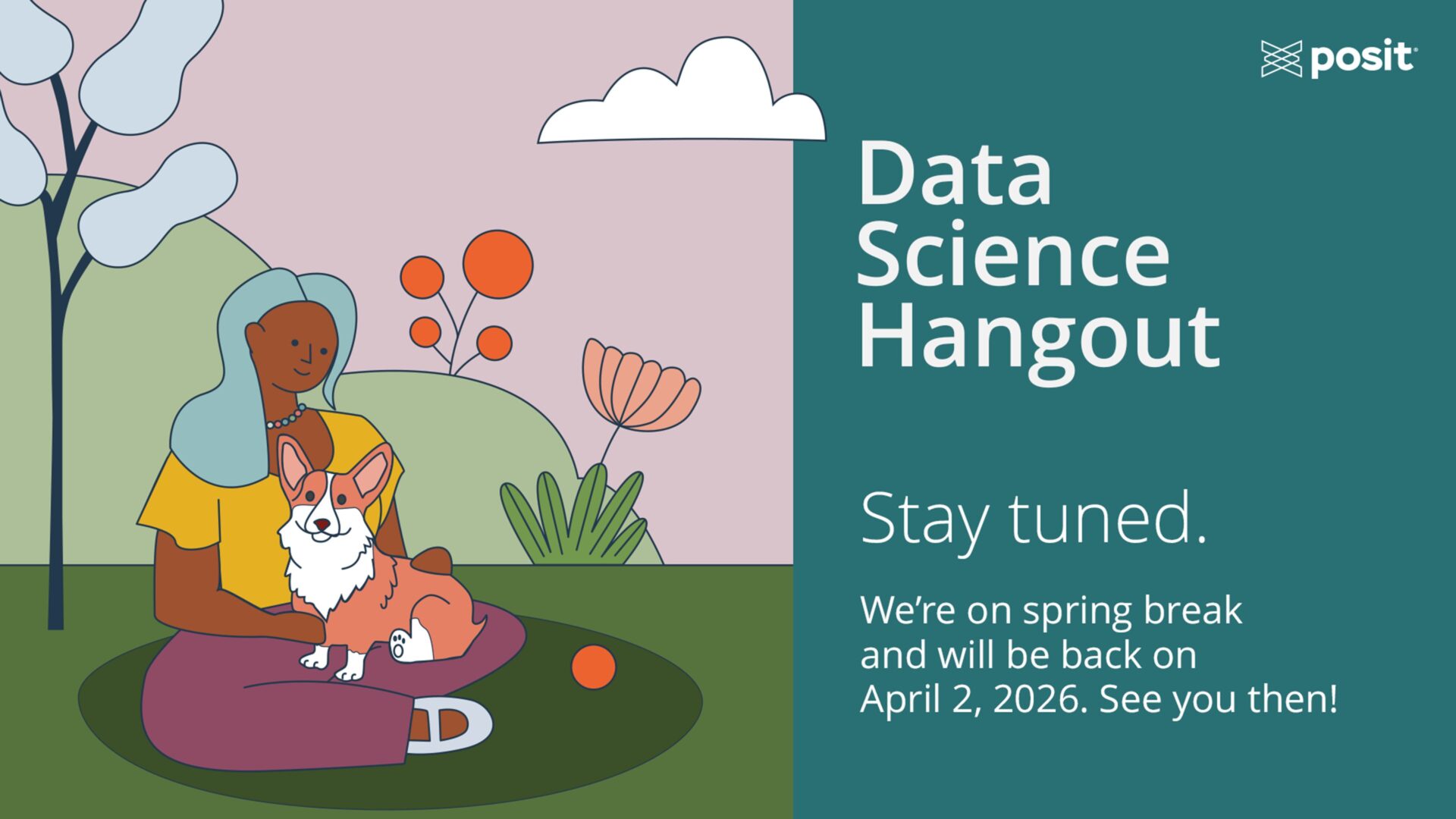 posit

Data Science Hangout

Stay tuned.

We’re on spring break and will be back on April 2, 2026. See you then!